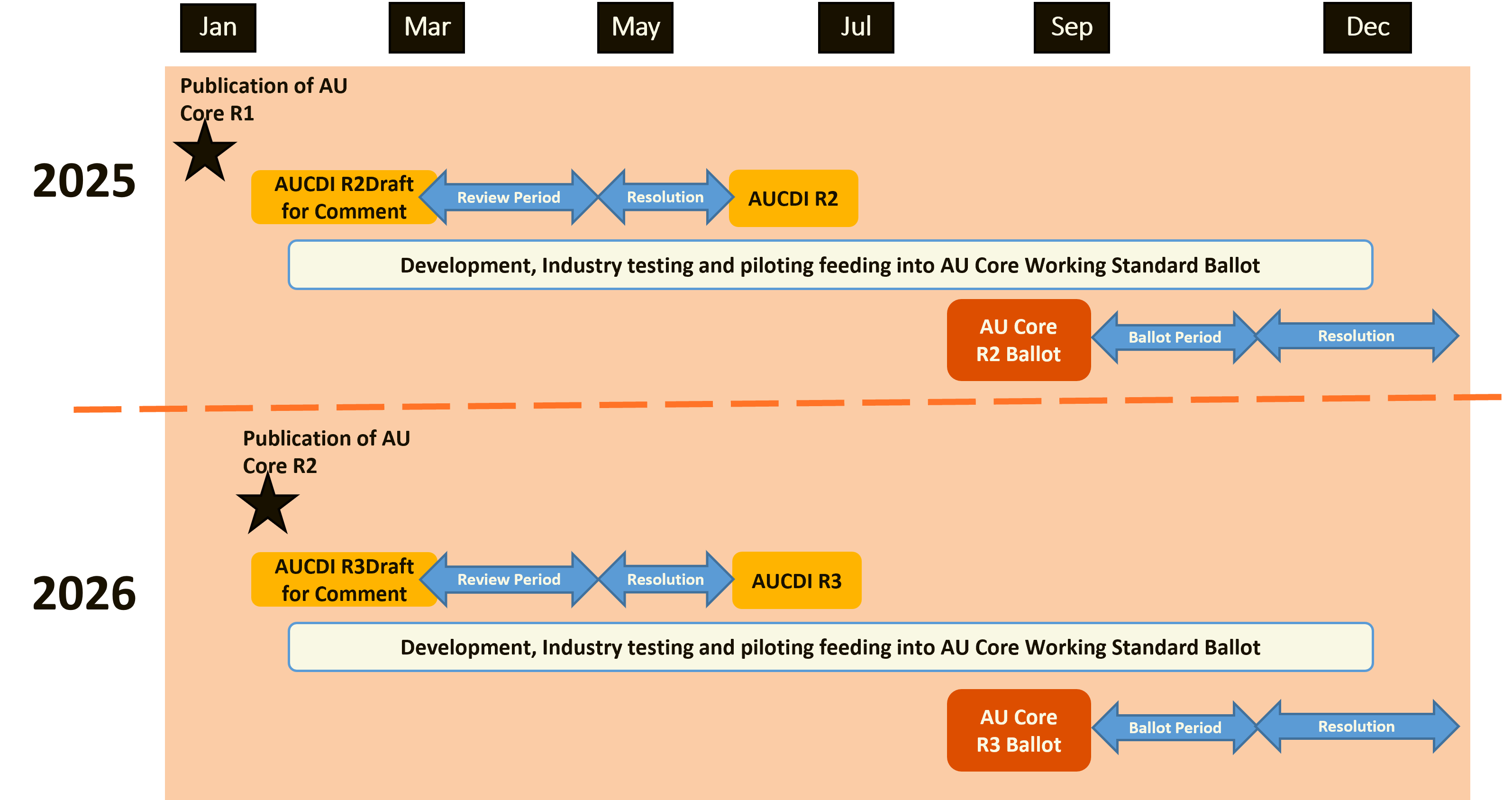 Jan Mar May Jul Sep Dec

2025

Publication of AU Core R1

AUCDI R2Draft for Comment

Review Period

Resolution

AUCDI R2

Development, Industry testing and piloting feeding into AU Core Working Standard Ballot

AU Core R2 Ballot

Ballot Period

Resolution

2026

Publication of AU Core R2

AUCDI R3Draft for Comment

Review Period

Resolution

AUCDI R3

Development, Industry testing and piloting feeding into AU Core Working Standard Ballot

AU Core R3 Ballot

Ballot Period

Resolution